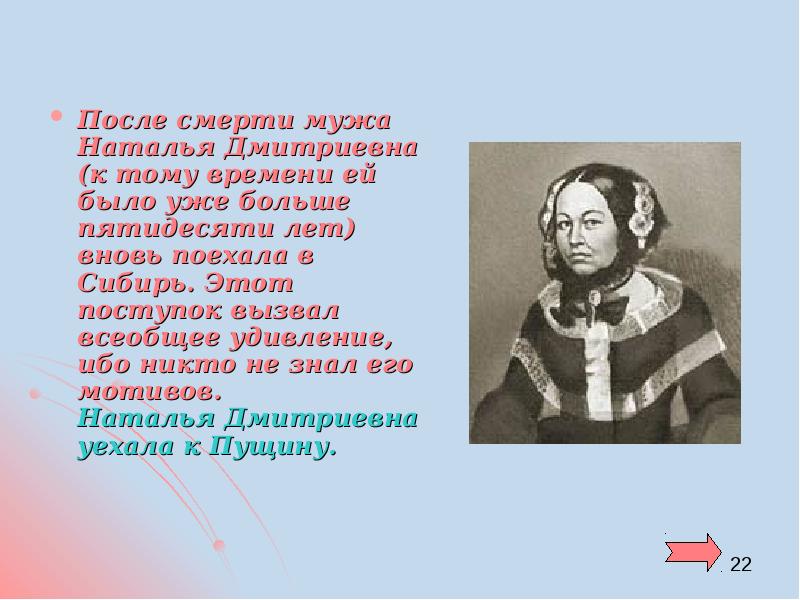 После смерти мужа Наталья Дмитриевна (к тому времени ей было уже больше пятидесяти лет) вновь поехала в Сибирь. Этот поступок вызвал всеобщее удивление, ибо никто не знал его мотивов.
Наталья Дмитриевна уехала к Пущину.

22